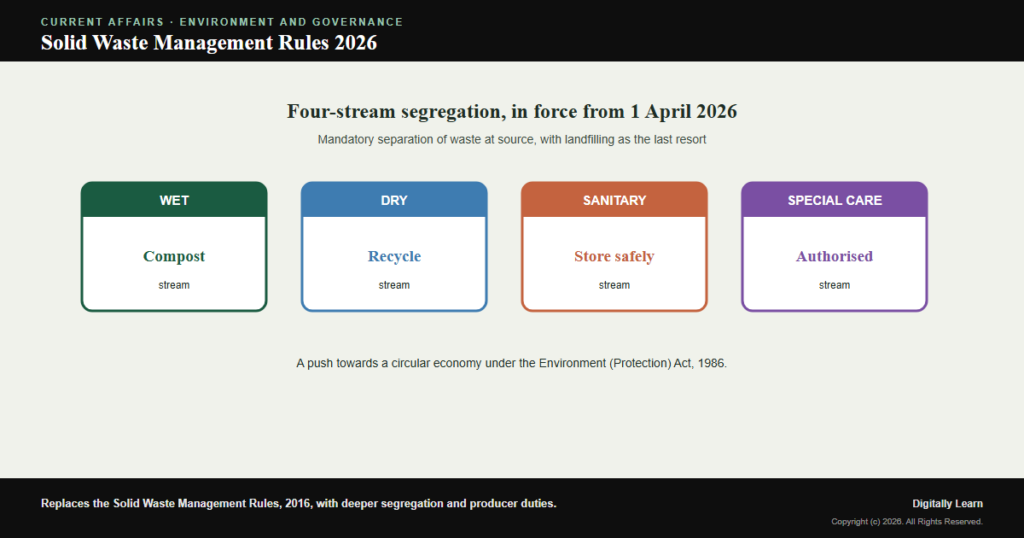 CURRENT AFFAIRS · ENVIRONMENT AND GOVERNANCE

Solid Waste Management Rules 2026

Four-stream segregation, in force from 1 April 2026

Mandatory separation of waste at source, with landfilling as the last resort

WET

Compost

stream

DRY

Recycle

stream

SANITARY

Store safely

stream

SPECIAL CARE

Authorised

stream

A push towards a circular economy under the Environment (Protection) Act, 1986.

Replaces the Solid Waste Management Rules, 2016, with deeper segregation and producer duties.

Digitally Learn

Copyright (c) 2026. All Rights Reserved.